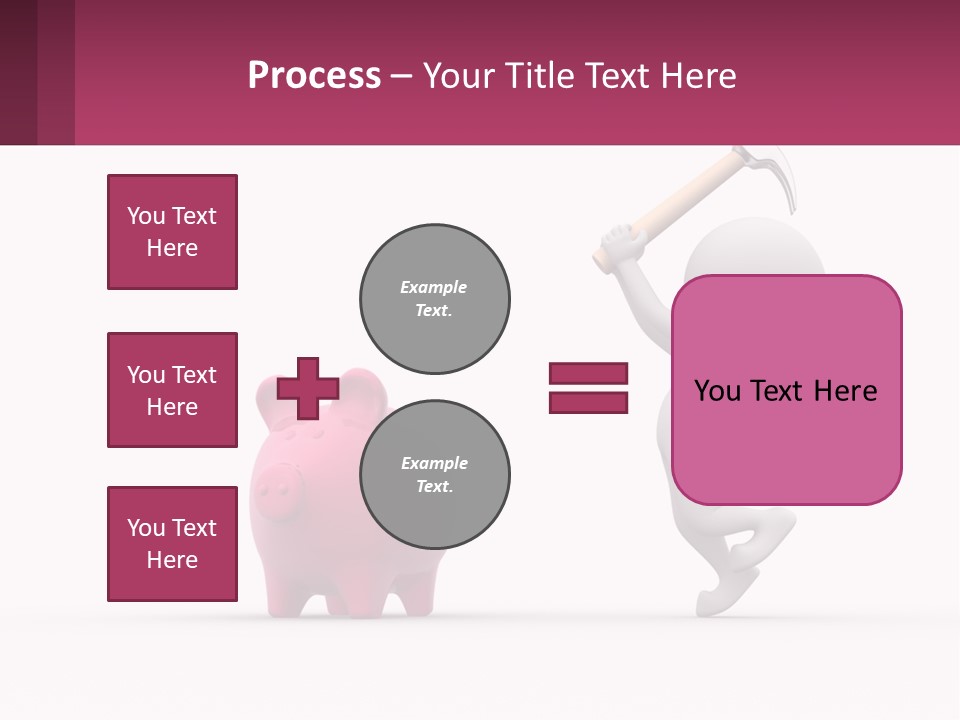 Process – Your Title Text Here

You Text Here

You Text Here

You Text Here

Example Text.

Example Text.

You Text Here